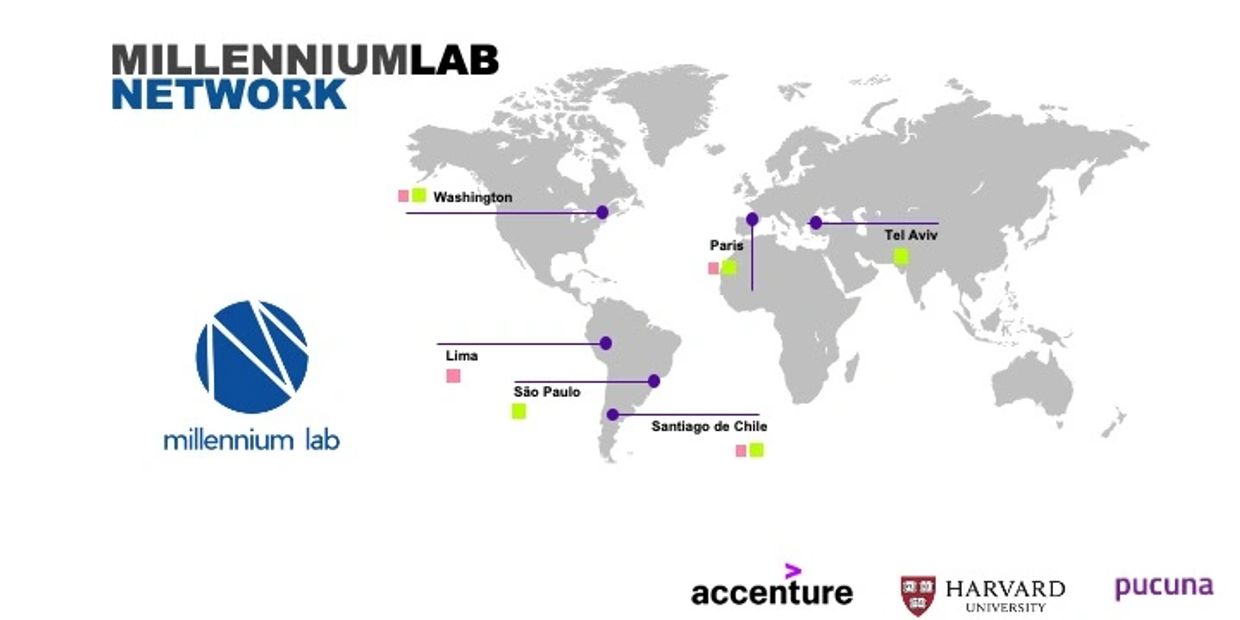 MILLENNIUMLAB
NETWORK

Washington

Paris

Tel Aviv

Lima

São Paulo

Santiago de Chile

millennium lab

accenture

HARVARD
UNIVERSITY

pucuna